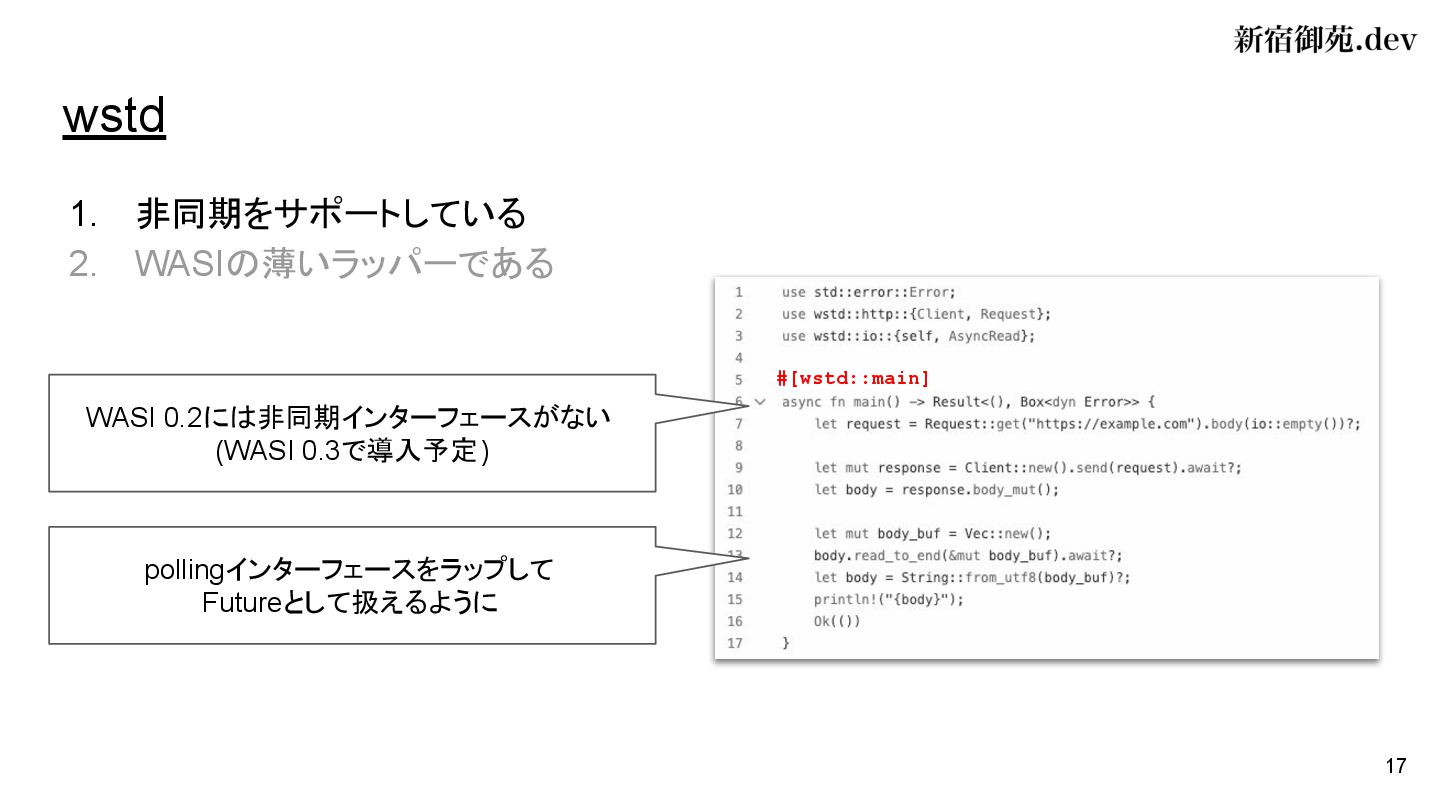 新宿御苑.dev

wstd

1. 非同期をサポートしている
2. WASIの薄いラッパーである

WASI 0.2には非同期インターフェースがない
(WASI 0.3で導入予定)

pollingインターフェースをラップして
Futureとして扱えるように

1 use std::error::Error;
2 use wstd::http::{Client, Request};
3 use wstd::io::{self, AsyncRead};
4
5 #[wstd::main]
6 async fn main() -> Result<(), Box<dyn Error>> {
7 let request = Request::get("https://example.com").body(io::empty())?;
8
9 let mut response = Client::new().send(request).await?;
10 let body = response.body_mut();
11
12 let mut body_buf = Vec::new();
13 body.read_to_end(&mut body_buf).await?;
14 let body = String::from_utf8(body_buf)?;
15 println!("{body}");
16 Ok(())
17 }

17